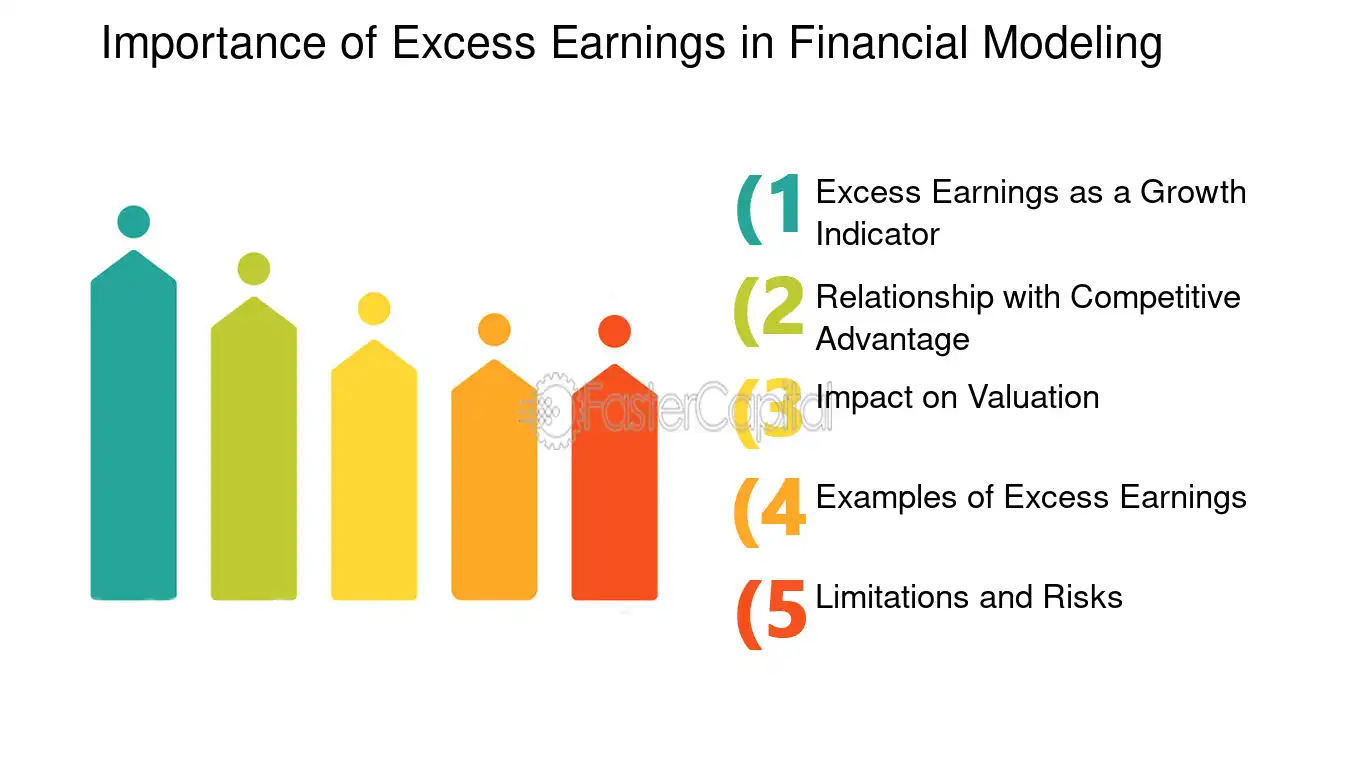 Importance of Excess Earnings in Financial Modeling

(1 Excess Earnings as a Growth Indicator

(2 Relationship with Competitive Advantage

(3 Impact on Valuation

(4 Examples of Excess Earnings

(5 Limitations and Risks

FasterCapital